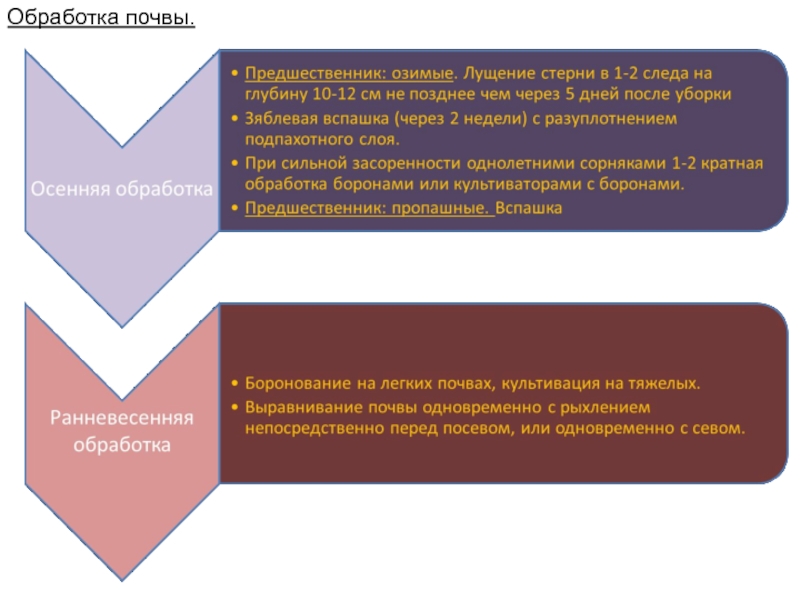 Обработка почвы.

Осенняя обработка

• Предшественник: озимые. Лущение стерни в 1-2 следа на глубину 10-12 см не позднее чем через 5 дней после уборки
• Зяблевая вспашка (через 2 недели) с разуплотнением подпахотного слоя.
• При сильной засоренности однолетними сорняками 1-2 кратная обработка боронами или культиваторами с боронами.
• Предшественник: пропашные. Вспашка

Ранневесенняя обработка

• Боронование на легких почвах, культивация на тяжелых.
• Выравнивание почвы одновременно с рыхлением непосредственно перед посевом, или одновременно с севом.